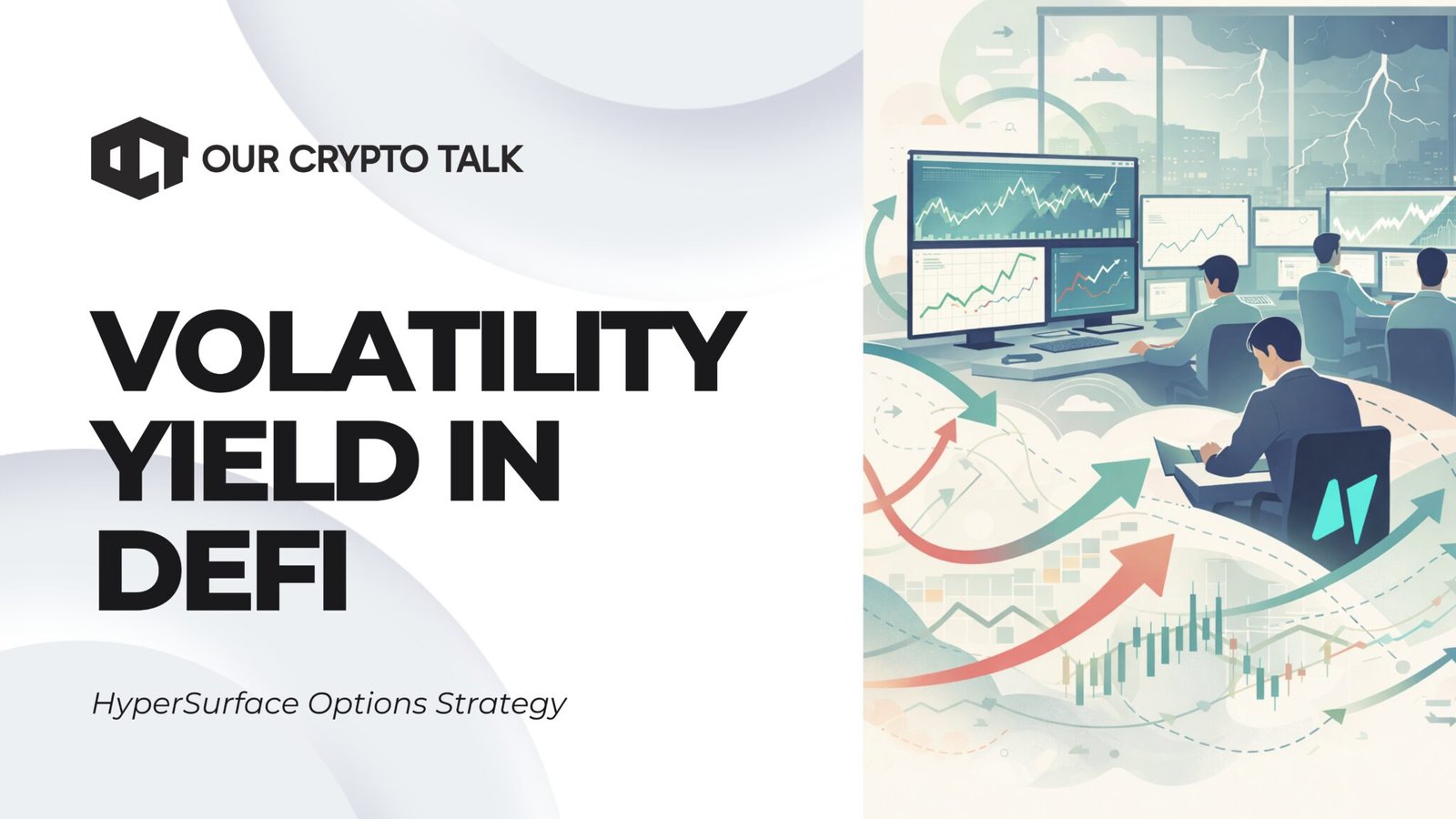 OUR CRYPTO TALK

VOLATILITY YIELD IN DEFI

HyperSurface Options Strategy